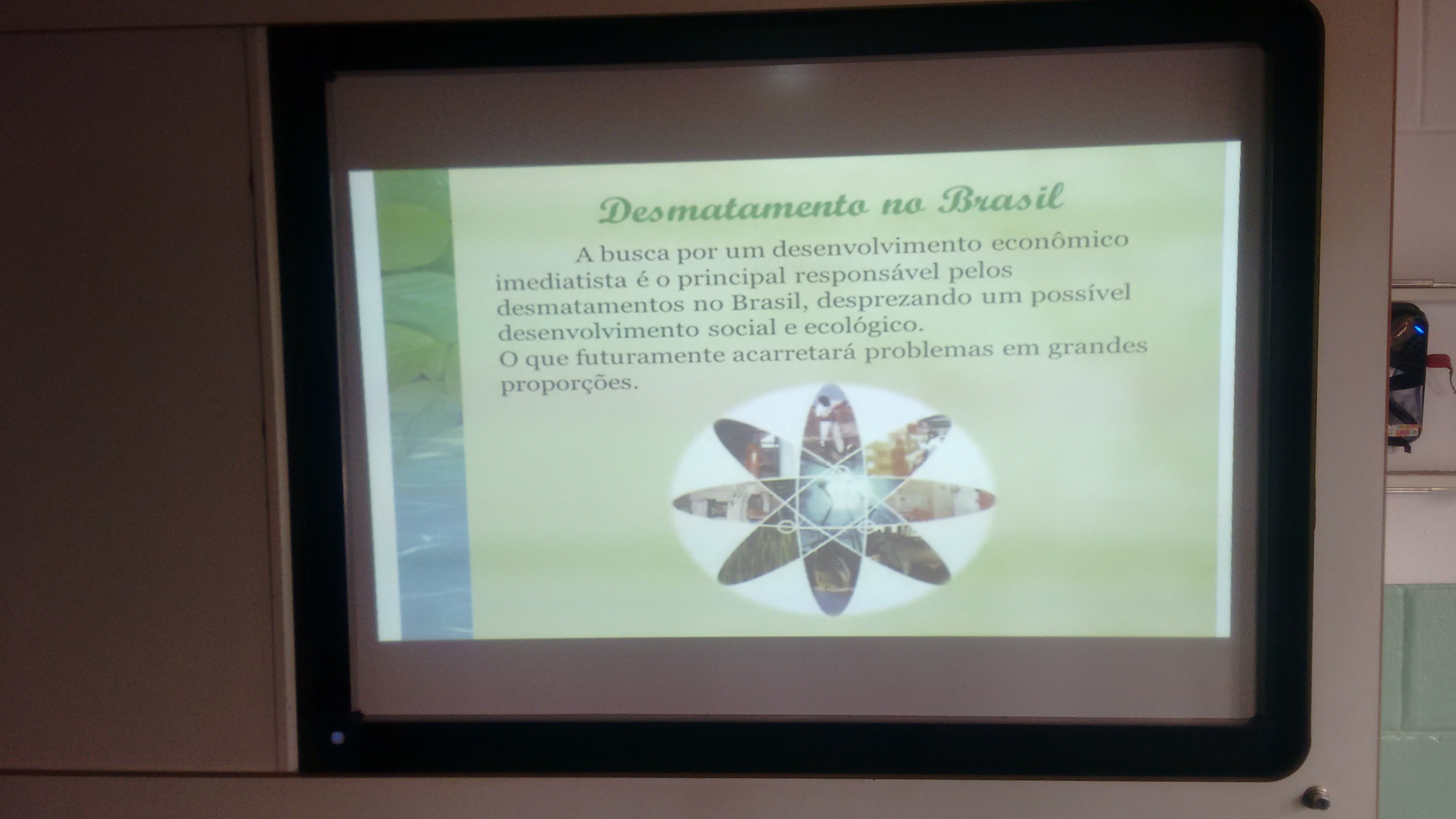 Desmatamento no Brasil

A busca por um desenvolvimento econômico imediatista é o principal responsável pelos desmatamentos no Brasil, desprezando um possível desenvolvimento social e ecológico.
O que futuramente acarretará problemas em grandes proporções.